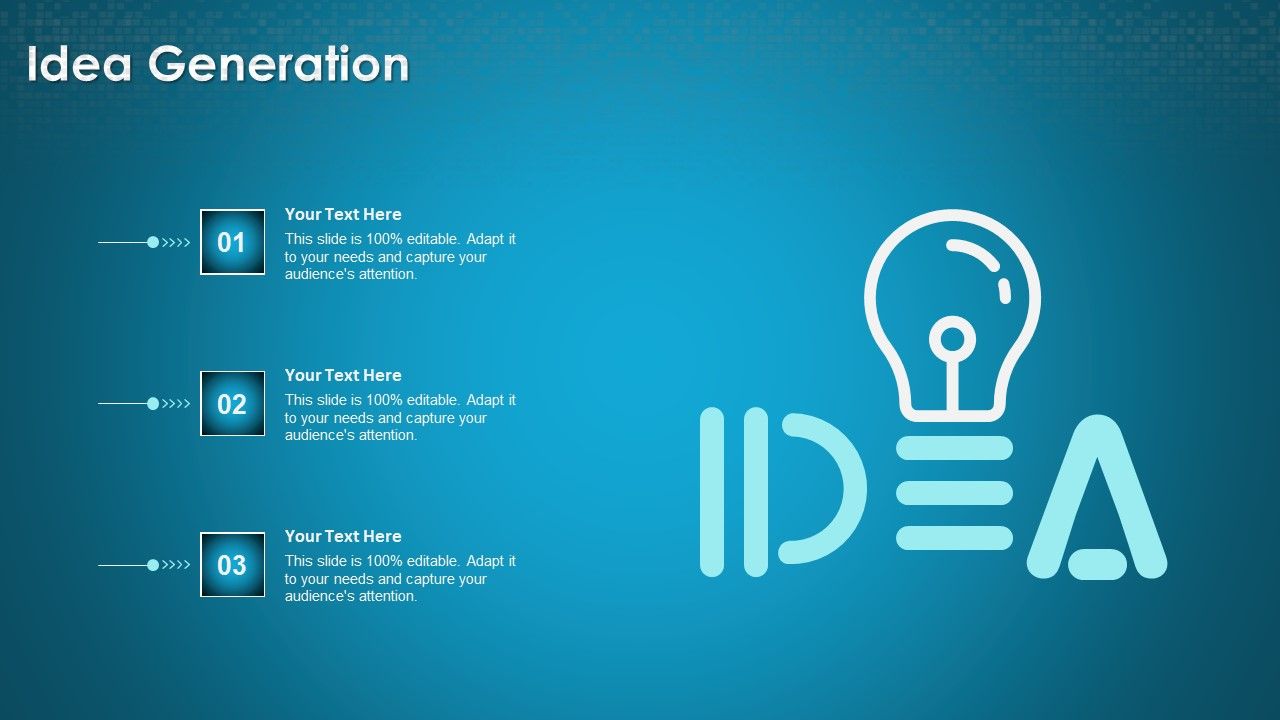 Idea Generation

01
Your Text Here
This slide is 100% editable. Adapt it to your needs and capture your audience's attention.

02
Your Text Here
This slide is 100% editable. Adapt it to your needs and capture your audience's attention.

03
Your Text Here
This slide is 100% editable. Adapt it to your needs and capture your audience's attention.

IDEA